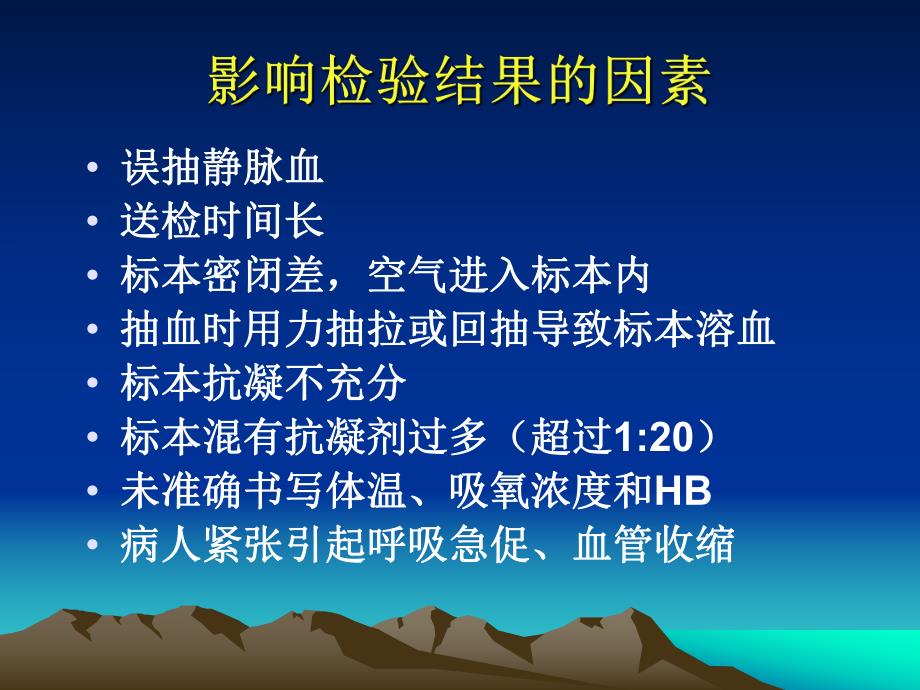 影响检验结果的因素

• 误抽静脉血
• 送检时间长
• 标本密闭差，空气进入标本内
• 抽血时用力抽拉或回抽导致标本溶血
• 标本抗凝不充分
• 标本混有抗凝剂过多（超过1:20）
• 未准确书写体温、吸氧浓度和HB
• 病人紧张引起呼吸急促、血管收缩